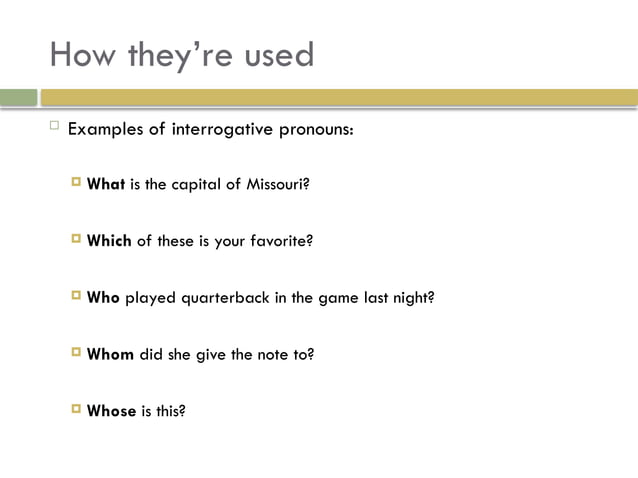 How they're used

Examples of interrogative pronouns:

What is the capital of Missouri?

Which of these is your favorite?

Who played quarterback in the game last night?

Whom did she give the note to?

Whose is this?